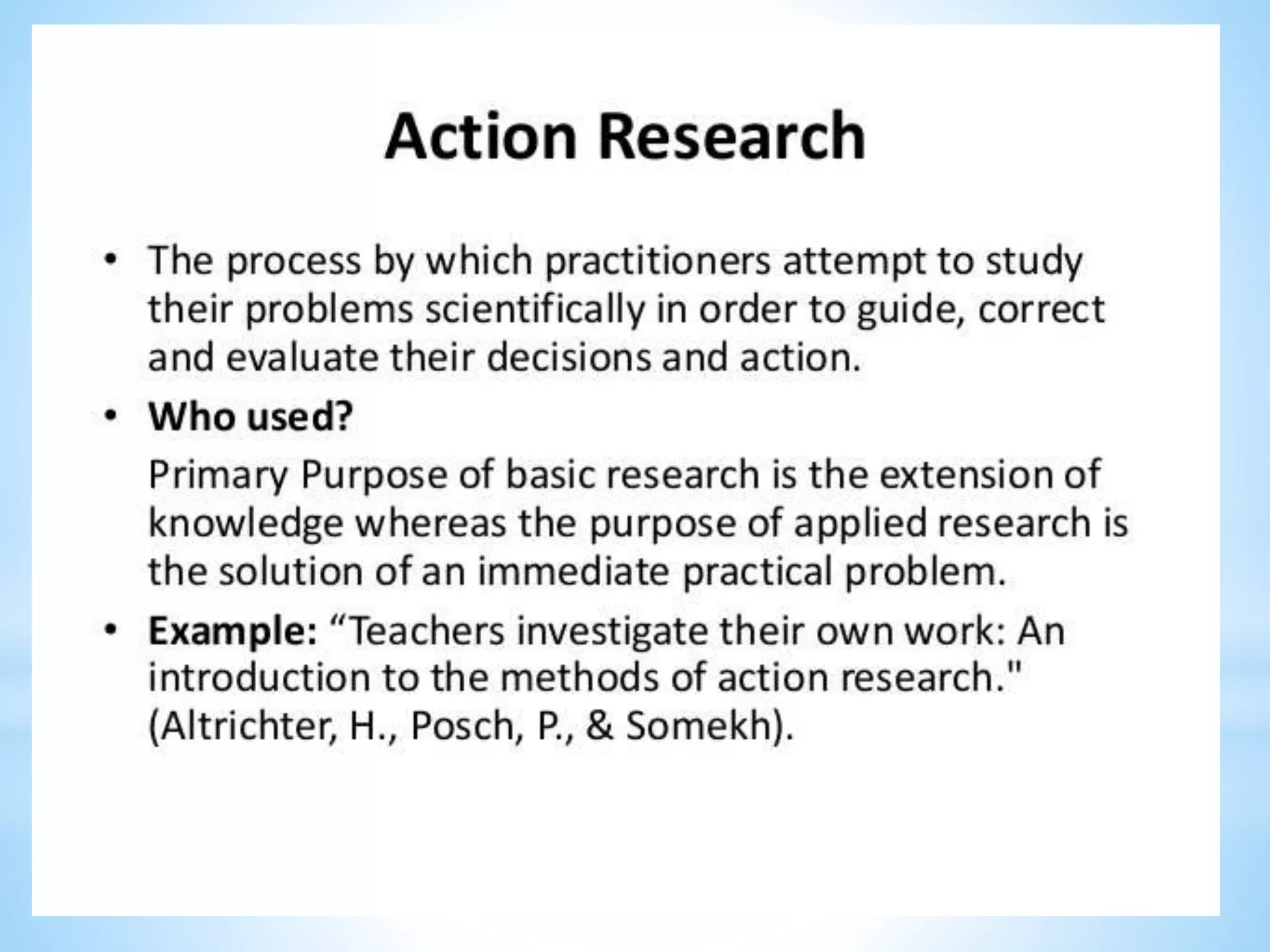 Action Research

• The process by which practitioners attempt to study their problems scientifically in order to guide, correct and evaluate their decisions and action.

• Who used?

Primary Purpose of basic research is the extension of knowledge whereas the purpose of applied research is the solution of an immediate practical problem.

• Example: “Teachers investigate their own work: An introduction to the methods of action research." (Altrichter, H., Posch, P., & Somekh).